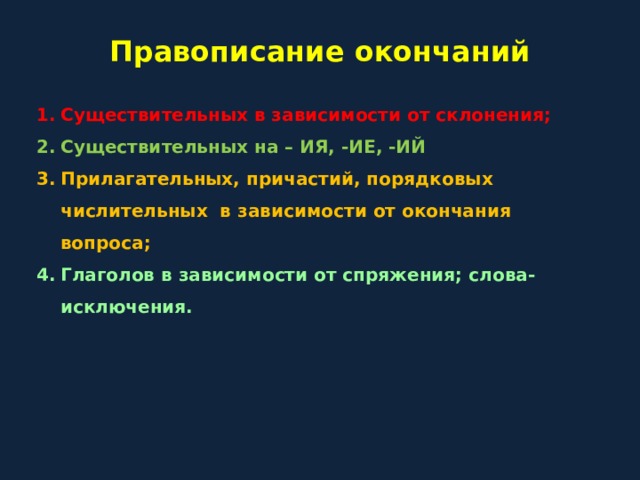 Правописание окончаний

1. Существительных в зависимости от склонения;
2. Существительных на – ИЯ, -ИЕ, -ИЙ
3. Прилагательных, причастий, порядковых числительных в зависимости от окончания вопроса;
4. Глаголов в зависимости от спряжения; слова-исключения.